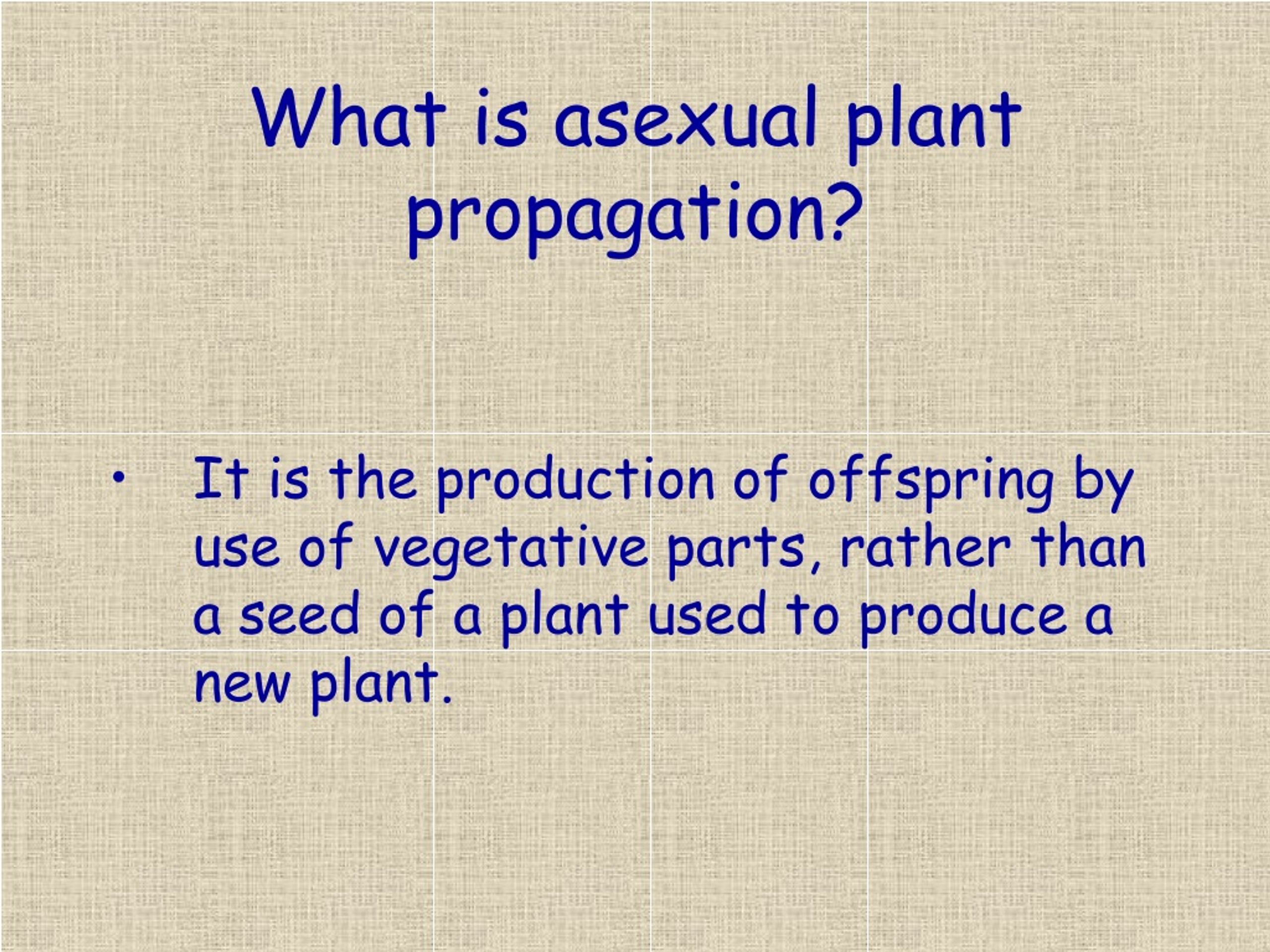 What is asexual plant propagation?

• It is the production of offspring by use of vegetative parts, rather than a seed of a plant used to produce a new plant.